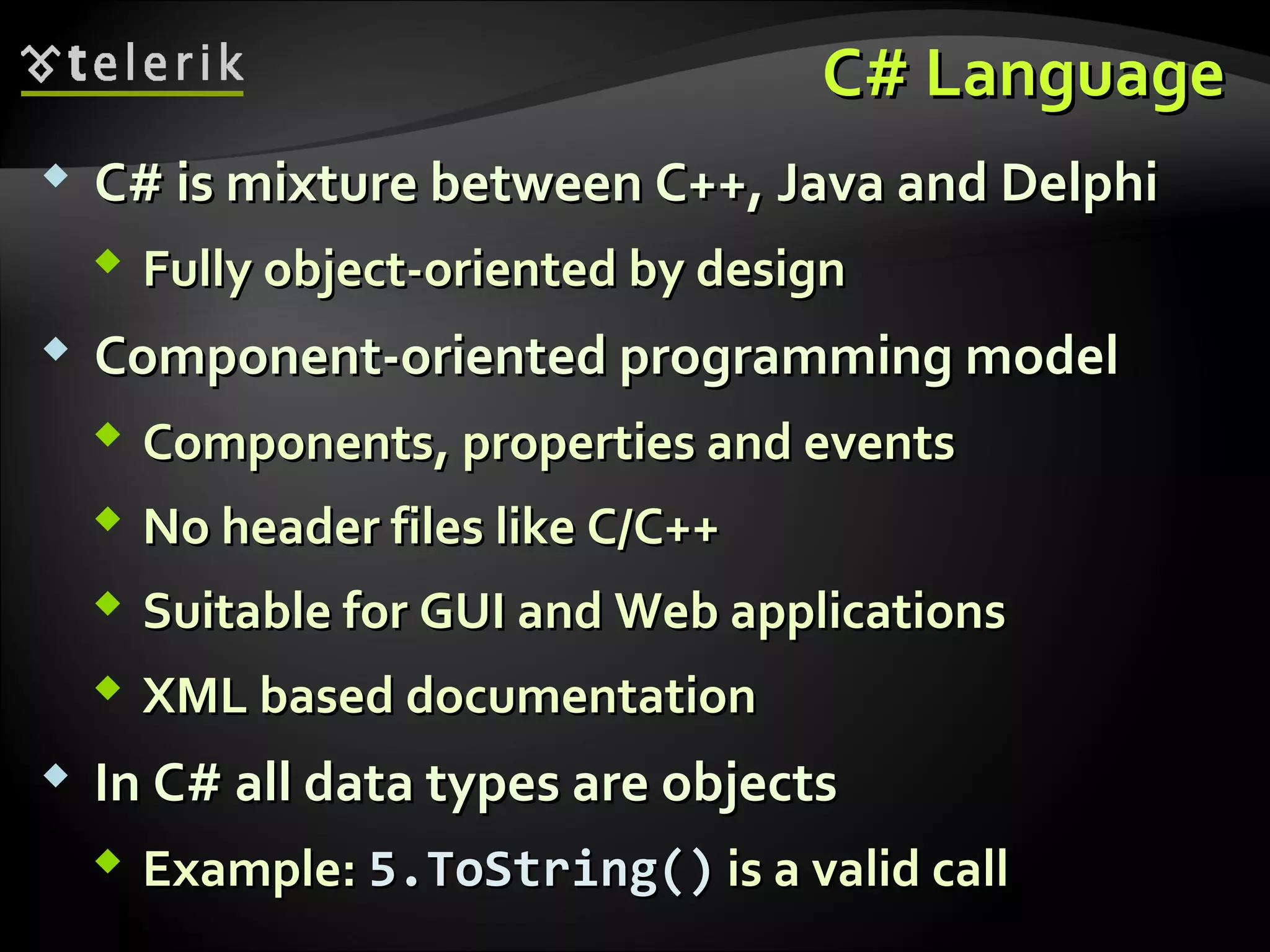 telerik

C# Language

C# is mixture between C++, Java and Delphi

Fully object-oriented by design

Component-oriented programming model

Components, properties and events

No header files like C/C++

Suitable for GUI and Web applications

XML based documentation

In C# all data types are objects

Example: 5.ToString() is a valid call